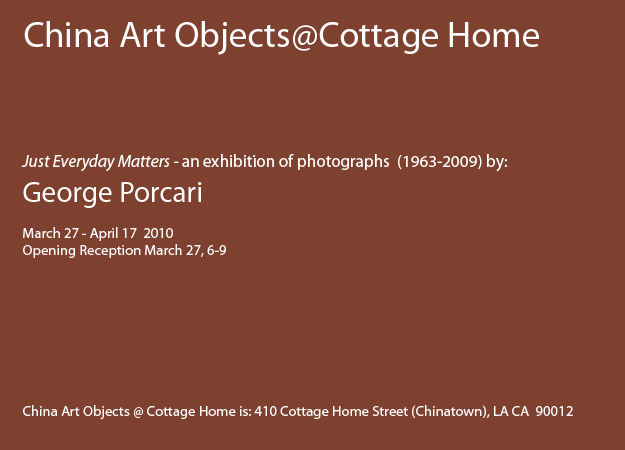 China Art Objects@Cottage Home

Just Everyday Matters - an exhibition of photographs (1963-2009) by:

George Porcari

March 27 - April 17 2010
Opening Reception March 27, 6-9

China Art Objects @ Cottage Home is: 410 Cottage Home Street (Chinatown), LA CA 90012